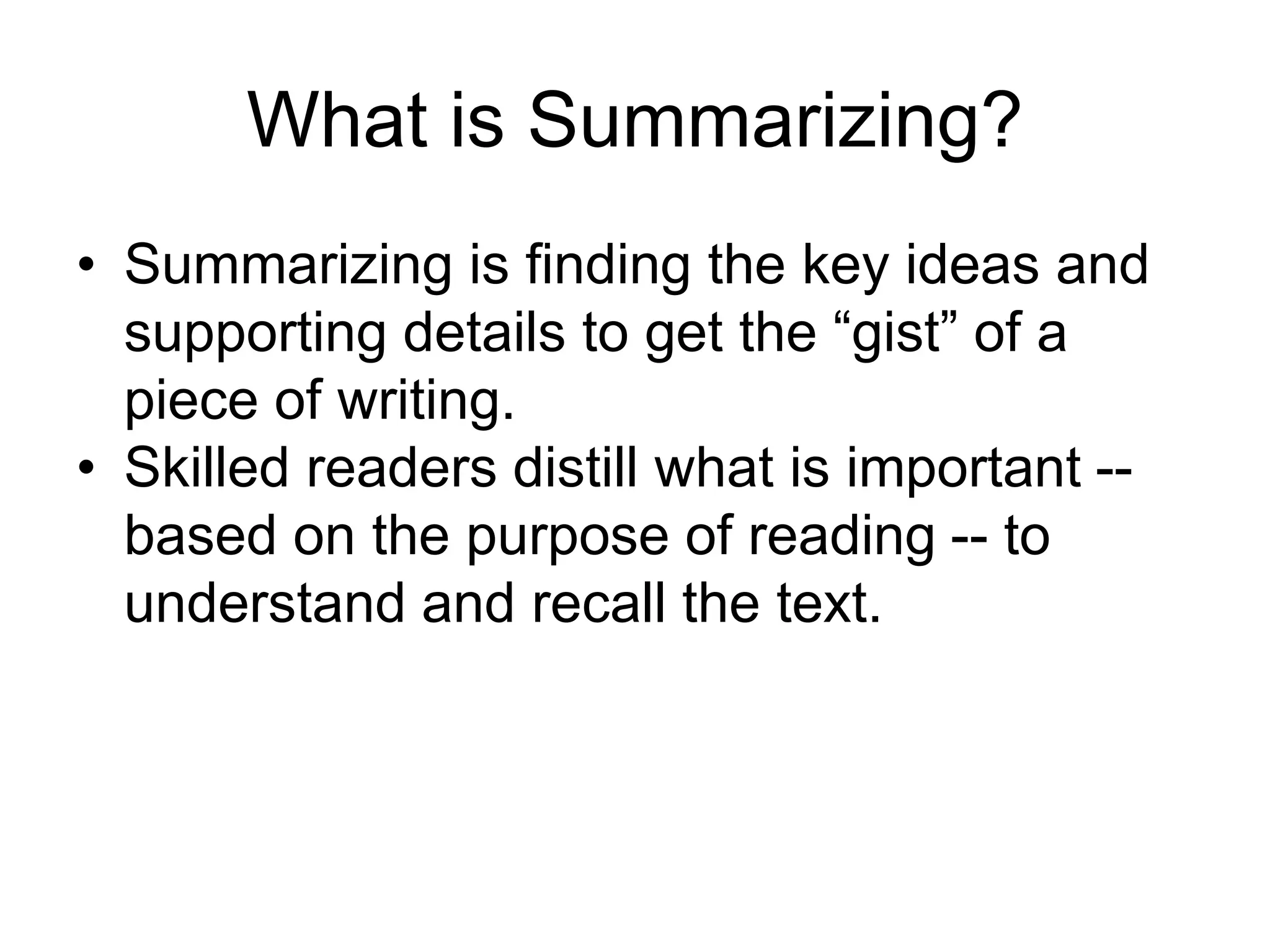 What is Summarizing?

• Summarizing is finding the key ideas and supporting details to get the “gist” of a piece of writing.
• Skilled readers distill what is important -- based on the purpose of reading -- to understand and recall the text.